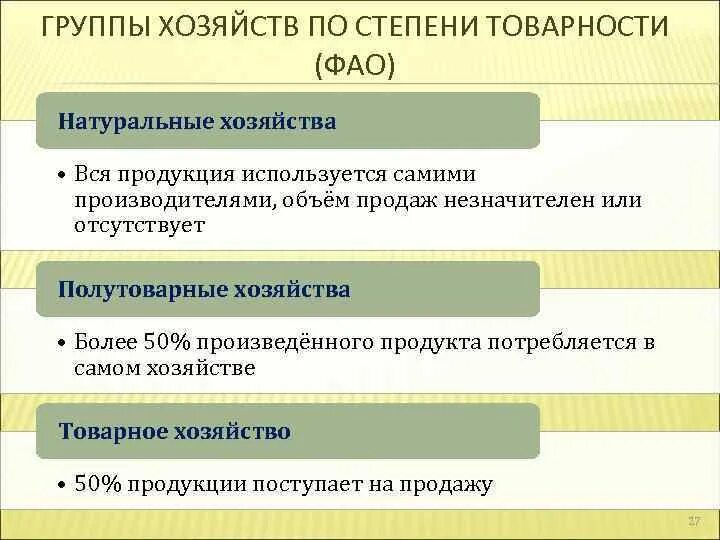 ГРУППЫ ХОЗЯЙСТВ ПО СТЕПЕНИ ТОВАРНОСТИ (ФАО)

Натуральные хозяйства

• Вся продукция используется самими производителями, объём продаж незначителен или отсутствует

Полутоварные хозяйства

• Более 50% произведённого продукта потребляется в самом хозяйстве

Товарное хозяйство

• 50% продукции поступает на продажу

27